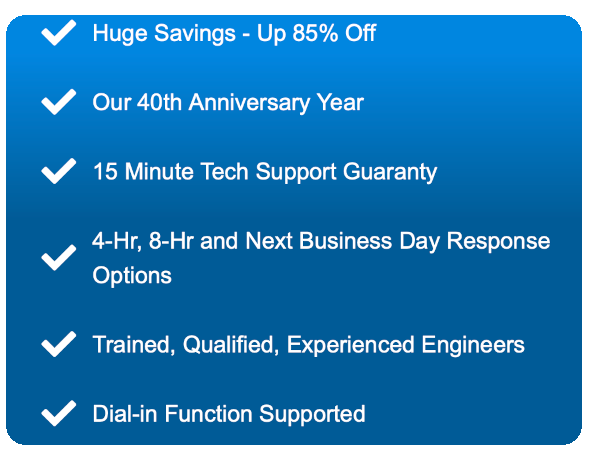 Huge Savings - Up 85% Off

Our 40th Anniversary Year

15 Minute Tech Support Guaranty

4-Hr, 8-Hr and Next Business Day Response Options

Trained, Qualified, Experienced Engineers

Dial-in Function Supported